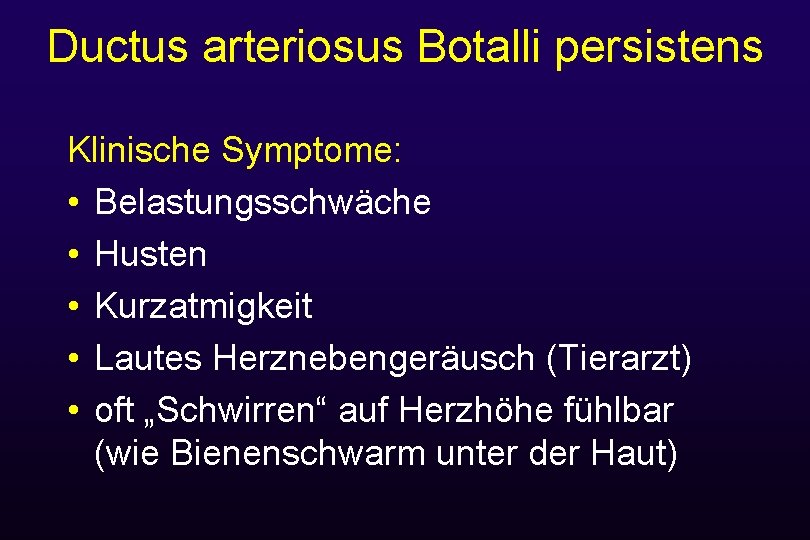 Ductus arteriosus Botalli persistens

Klinische Symptome:
• Belastungsschwäche
• Husten
• Kurzatmigkeit
• Lautes Herznebengeräusch (Tierarzt)
• oft „Schwirren“ auf Herzhöhe fühlbar (wie Bienenschwarm unter der Haut)